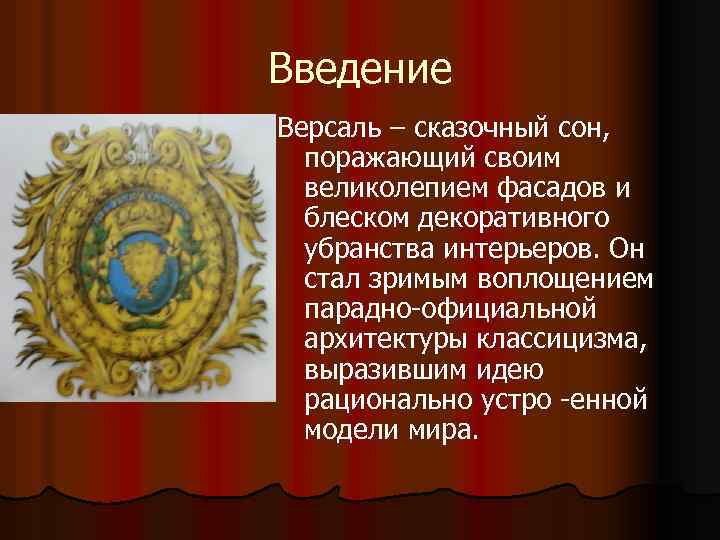 Введение

Версаль – сказочный сон, поражающий своим великолепием фасадов и блеском декоративного убранства интерьеров. Он стал зримым воплощением парадно-официальной архитектуры классицизма, выразившим идею рационально устро -енной модели мира.